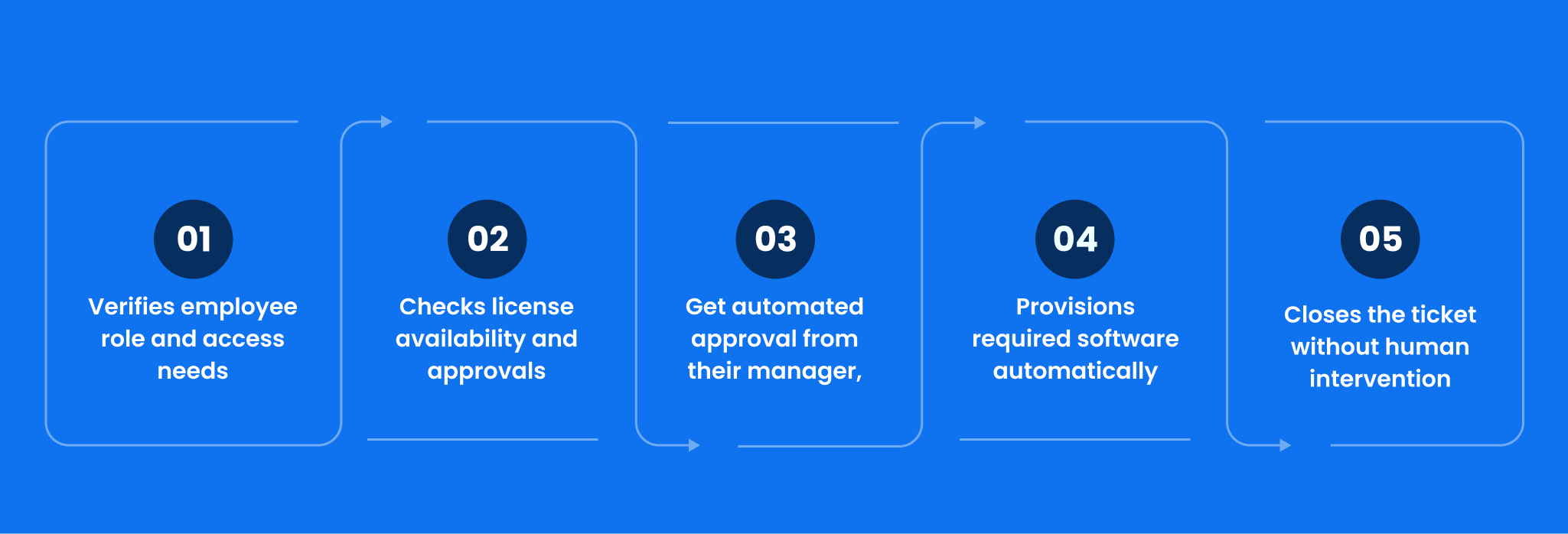 01
Verifies employee role and access needs

02
Checks license availability and approvals

03
Get automated approval from their manager,

04
Provisions required software automatically

05
Closes the ticket without human intervention